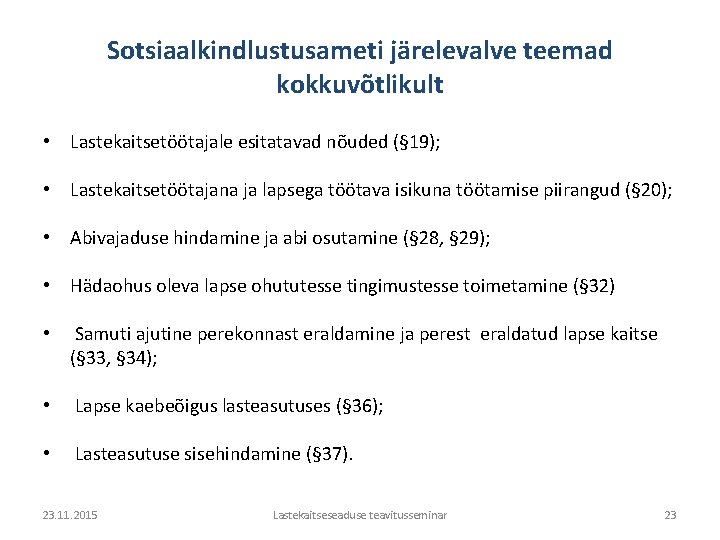 Sotsiaalkindlustusameti järelevalve teemad kokkuvõtlikult

• Lastekaitsetöötajale esitatavad nõuded (§19);

• Lastekaitsetöötajana ja lapsega töötava isikuna töötamise piirangud (§20);

• Abivajaduse hindamine ja abi osutamine (§28, §29);

• Hädaohus oleva lapse ohututesse tingimustesse toimetamine (§32)

• Samuti ajutine perekonnast eraldamine ja perest eraldatud lapse kaitse (§33, §34);

• Lapse kaebeõigus lasteasutuses (§36);

• Lasteasutuse sisehindamine (§37).

23.11.2015 Lastekaitseseaduse teavitusseminar 23